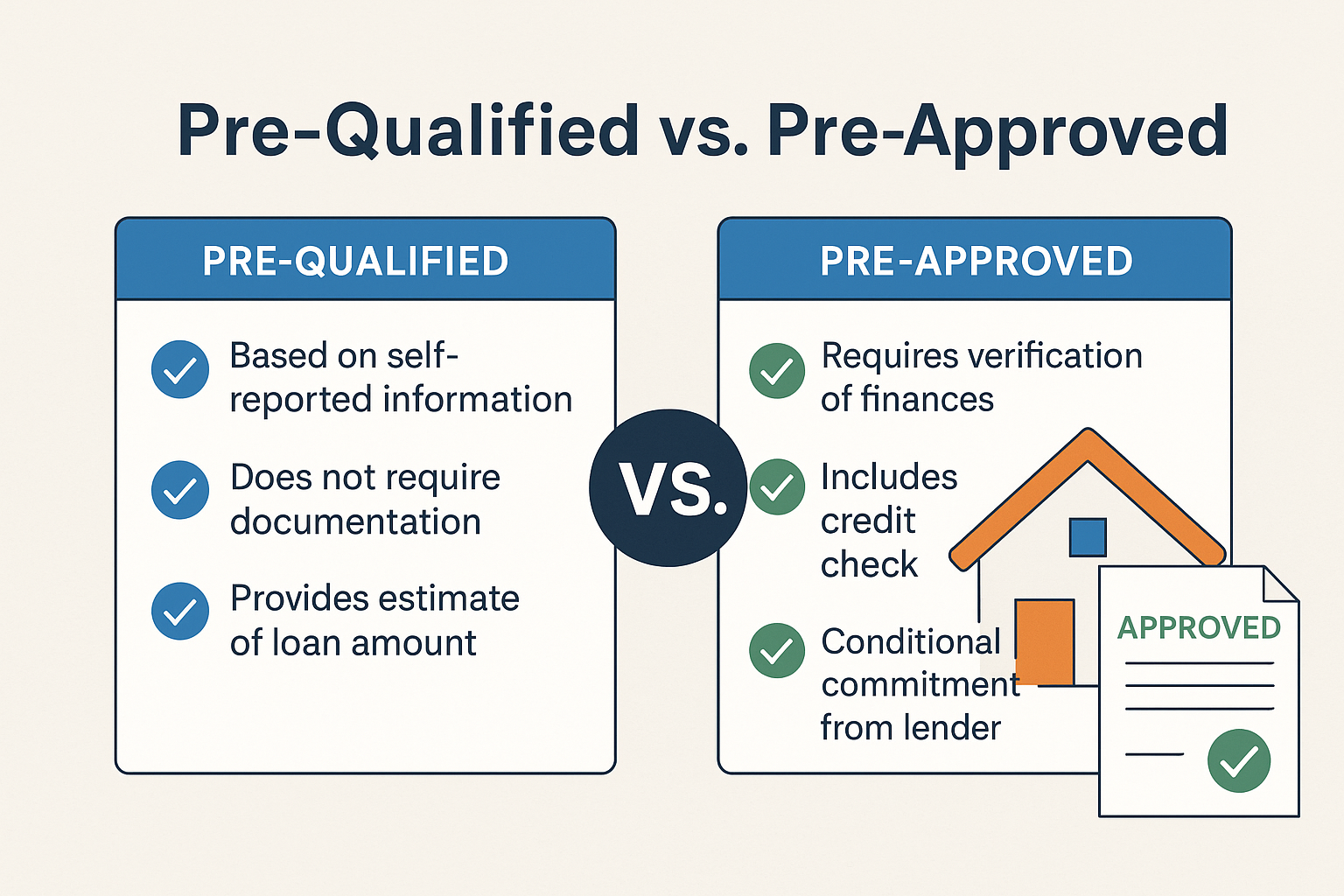 Pre-Qualified vs. Pre-Approved

PRE-QUALIFIED

Based on self-reported information

Does not require documentation

Provides estimate of loan amount

VS.

PRE-APPROVED

Requires verification of finances

Includes credit check

Conditional commitment from lender

APPROVED